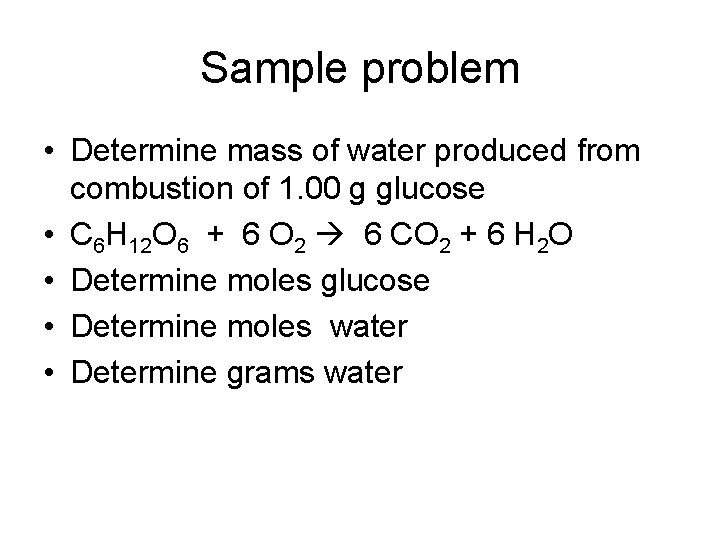 Sample problem

• Determine mass of water produced from combustion of 1.00 g glucose
• $C_6H_{12}O_6 + 6\ O_2 \rightarrow 6\ CO_2 + 6\ H_2O$
• Determine moles glucose
• Determine moles water
• Determine grams water